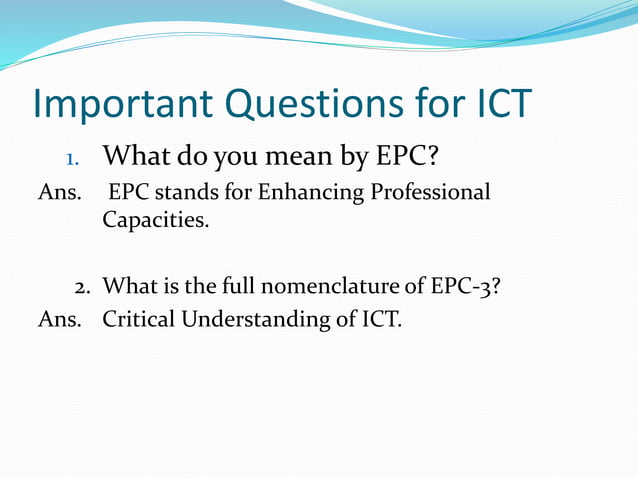 Important Questions for ICT

1. What do you mean by EPC?

Ans. EPC stands for Enhancing Professional Capacities.

2. What is the full nomenclature of EPC-3?

Ans. Critical Understanding of ICT.